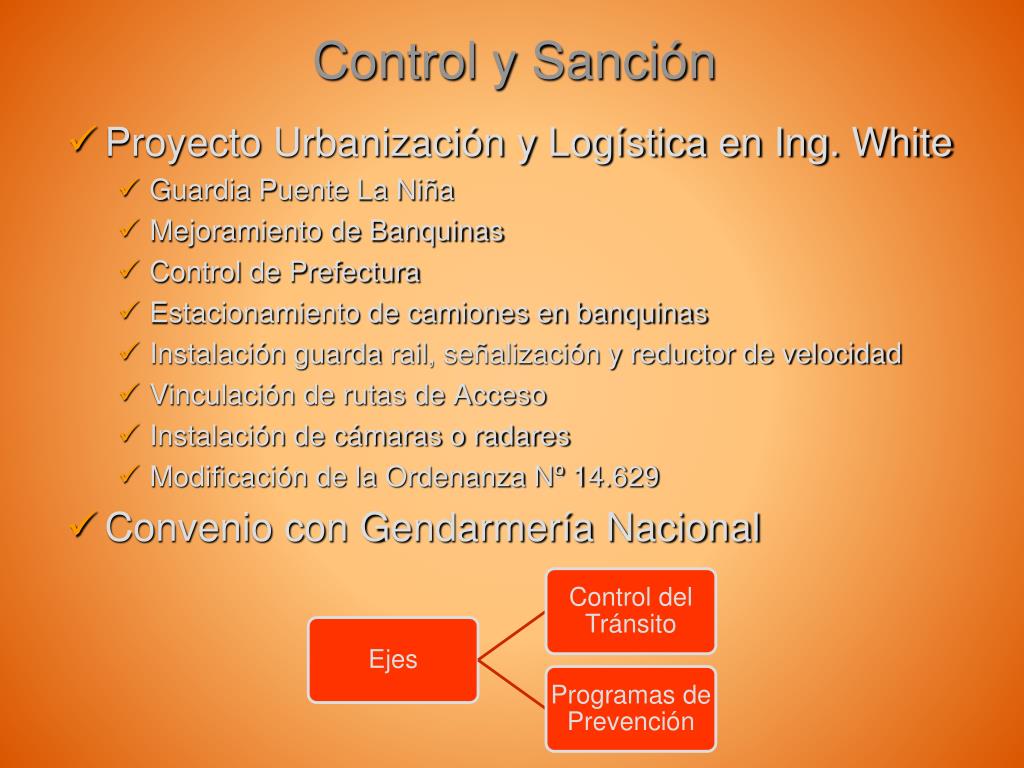 Control y Sanción

✓ Proyecto Urbanización y Logística en Ing. White
✓ Guardia Puente La Niña
✓ Mejoramiento de Banquinas
✓ Control de Prefectura
✓ Estacionamiento de camiones en banquinas
✓ Instalación guarda rail, señalización y reductor de velocidad
✓ Vinculación de rutas de Acceso
✓ Instalación de cámaras o radares
✓ Modificación de la Ordenanza Nº 14.629
✓ Convenio con Gendarmería Nacional

Ejes

Control del Tránsito

Programas de Prevención